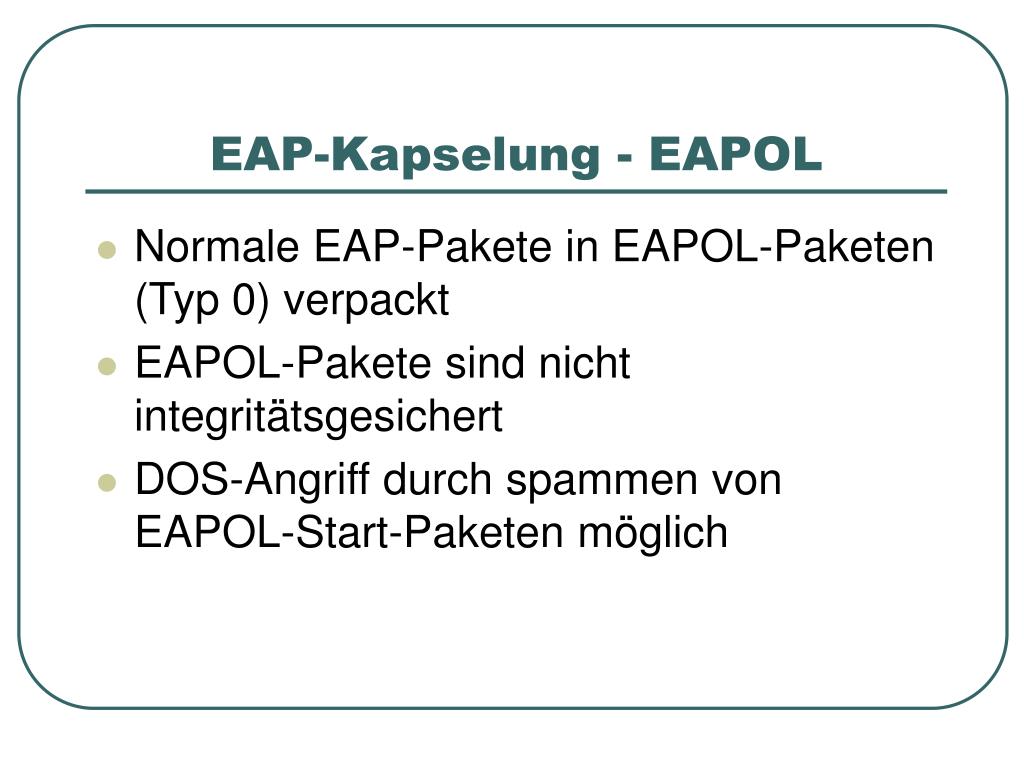 EAP-Kapselung - EAPOL

- Normale EAP-Pakete in EAPOL-Paketen (Typ 0) verpackt
- EAPOL-Pakete sind nicht integritätsgesichert
- DOS-Angriff durch spammen von EAPOL-Start-Paketen möglich